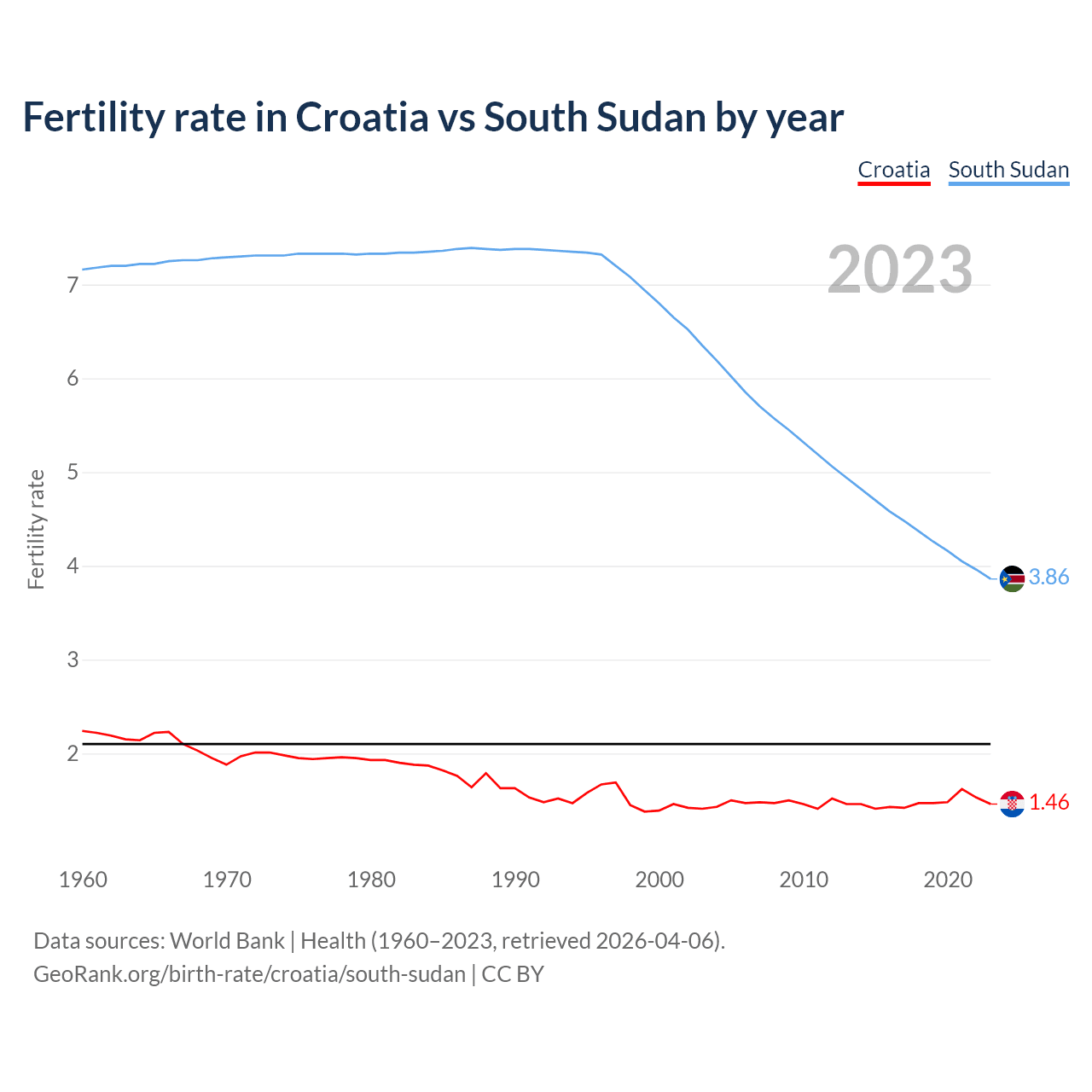 Fertility rate in Croatia vs South Sudan by year

Croatia South Sudan

2023

Fertility rate

7
6
5
4
3
2

3.86
1.46

1960 1970 1980 1990 2000 2010 2020

Data sources: World Bank | Health (1960–2023, retrieved 2026-04-06).
GeoRank.org/birth-rate/croatia/south-sudan | CC BY